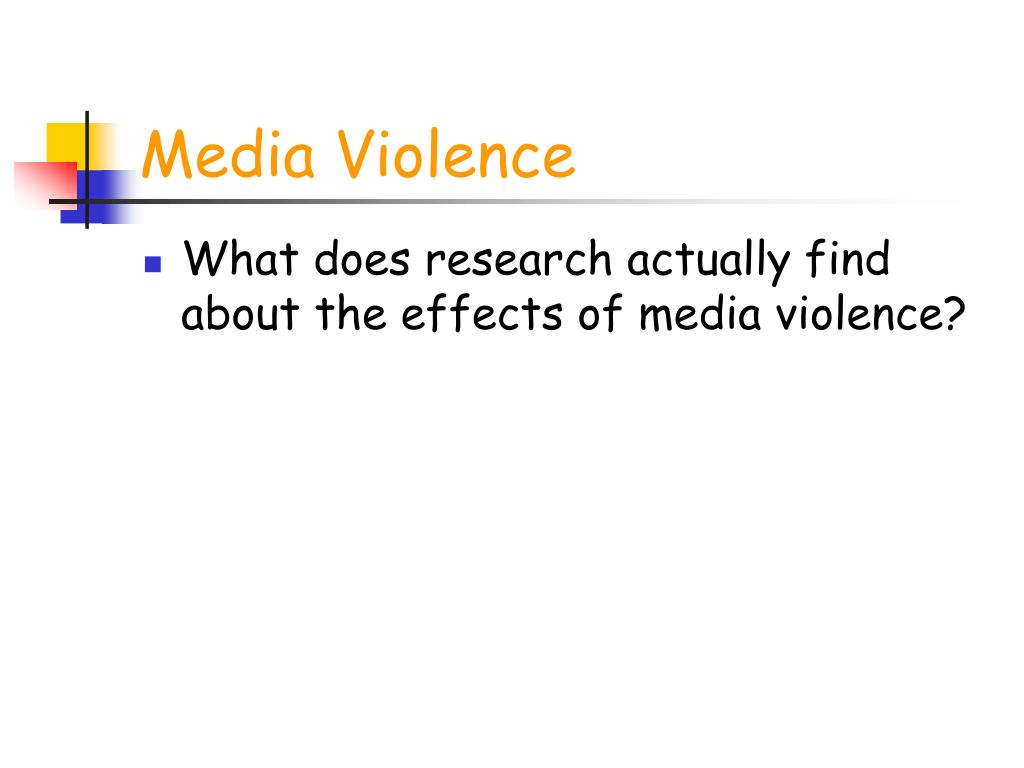 Media Violence

What does research actually find about the effects of media violence?